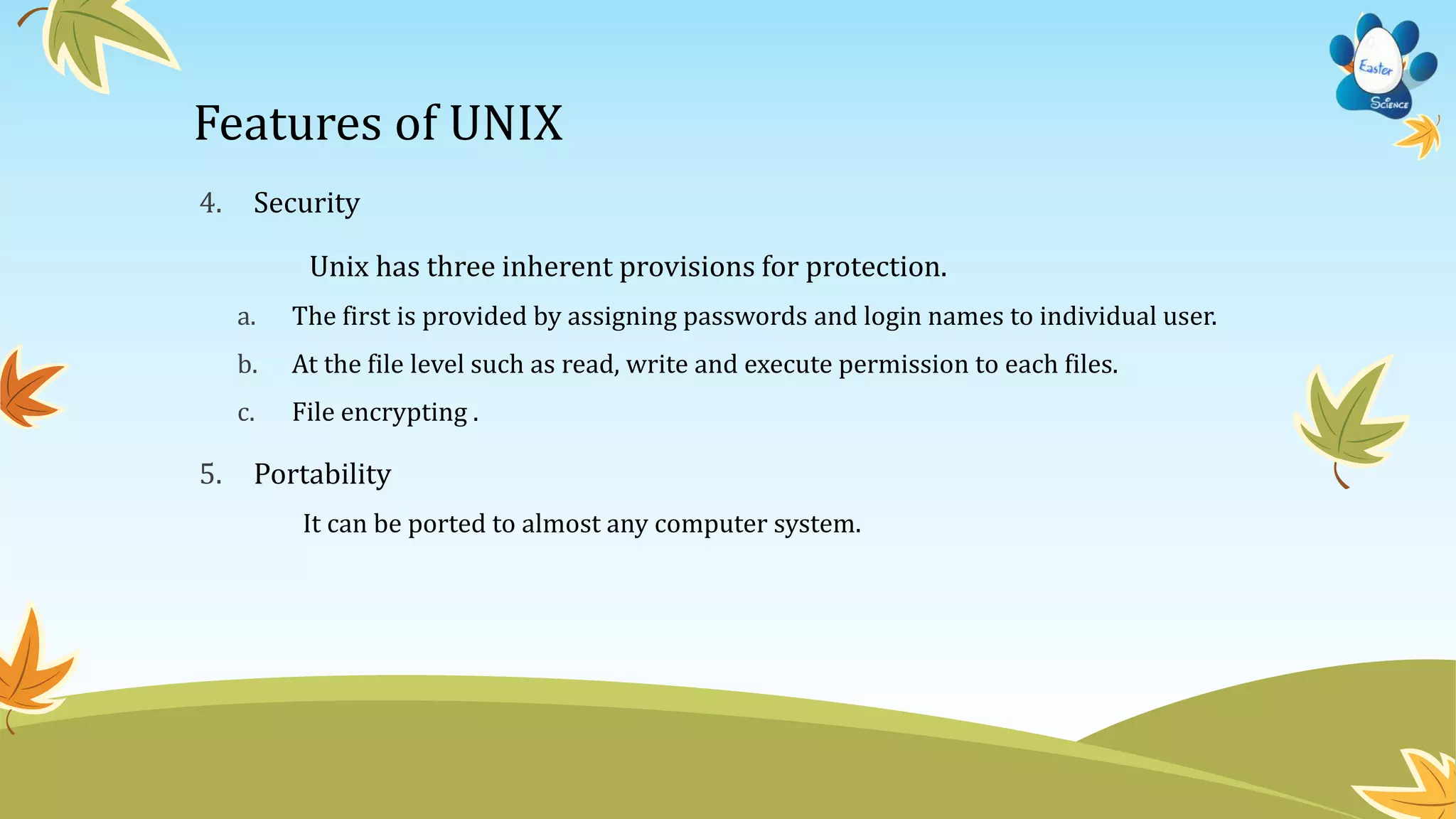 Easter
Science

Features of UNIX

4. Security

Unix has three inherent provisions for protection.

a. The first is provided by assigning passwords and login names to individual user.

b. At the file level such as read, write and execute permission to each files.

c. File encrypting .

5. Portability

It can be ported to almost any computer system.